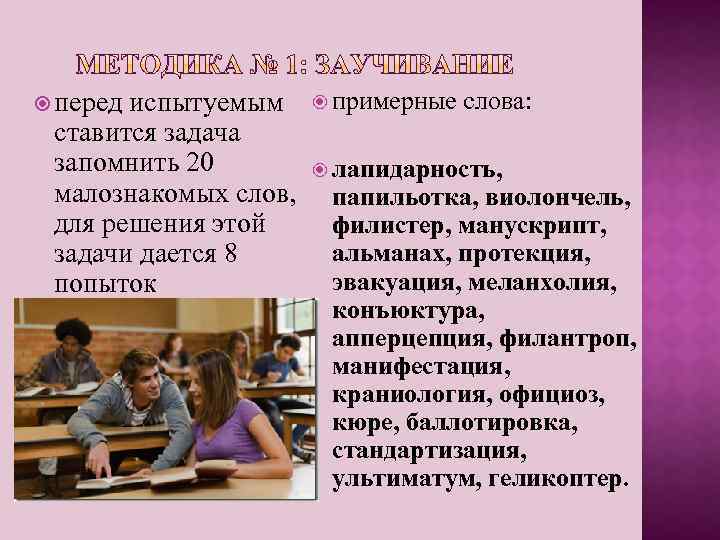 МЕТОДИКА № 1: ЗАУЧИВАНИЕ

перед испытуемым ставится задача запомнить 20 малознакомых слов, для решения этой задачи дается 8 попыток

примерные слова:

лапидарность, папильотка, виолончель, филистер, манускрипт, альманах, протекция, эвакуация, меланхолия, конъюктура, апперцепция, филантроп, манифестация, краниология, официоз, кюре, баллотировка, стандартизация, ультиматум, геликоптер.